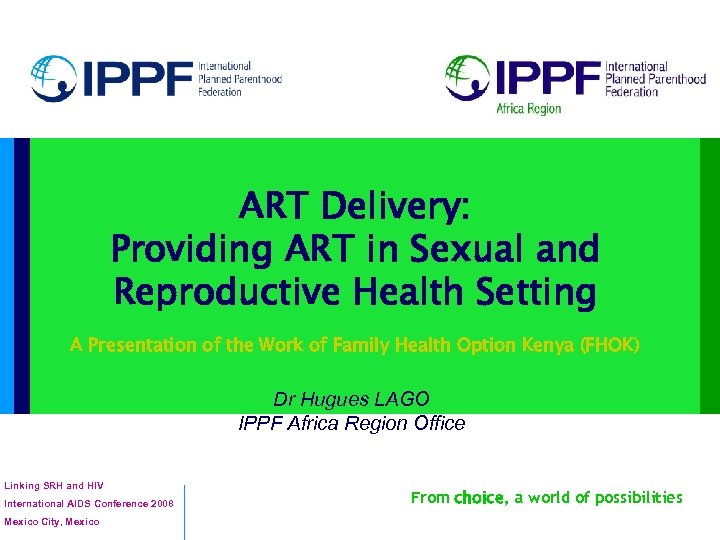 IPPF International Planned Parenthood Federation

IPPF International Planned Parenthood Federation
Africa Region

ART Delivery:
Providing ART in Sexual and Reproductive Health Setting

A Presentation of the Work of Family Health Option Kenya (FHOK)

Dr Hugues LAGO
IPPF Africa Region Office

Linking SRH and HIV
International AIDS Conference 2008
Mexico City, Mexico

From choice, a world of possibilities